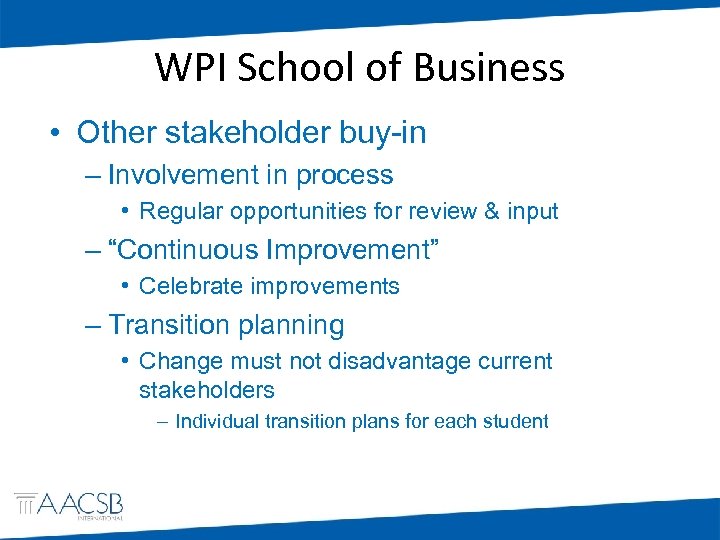 WPI School of Business

• Other stakeholder buy-in
– Involvement in process
• Regular opportunities for review & input
– “Continuous Improvement”
• Celebrate improvements
– Transition planning
• Change must not disadvantage current stakeholders
– Individual transition plans for each student

AACSB
INTERNATIONAL